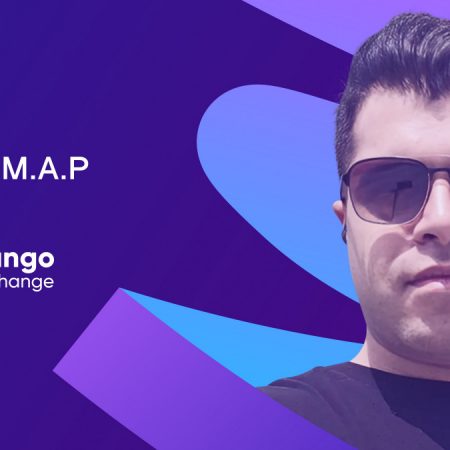 M.A.P

ngo
hange